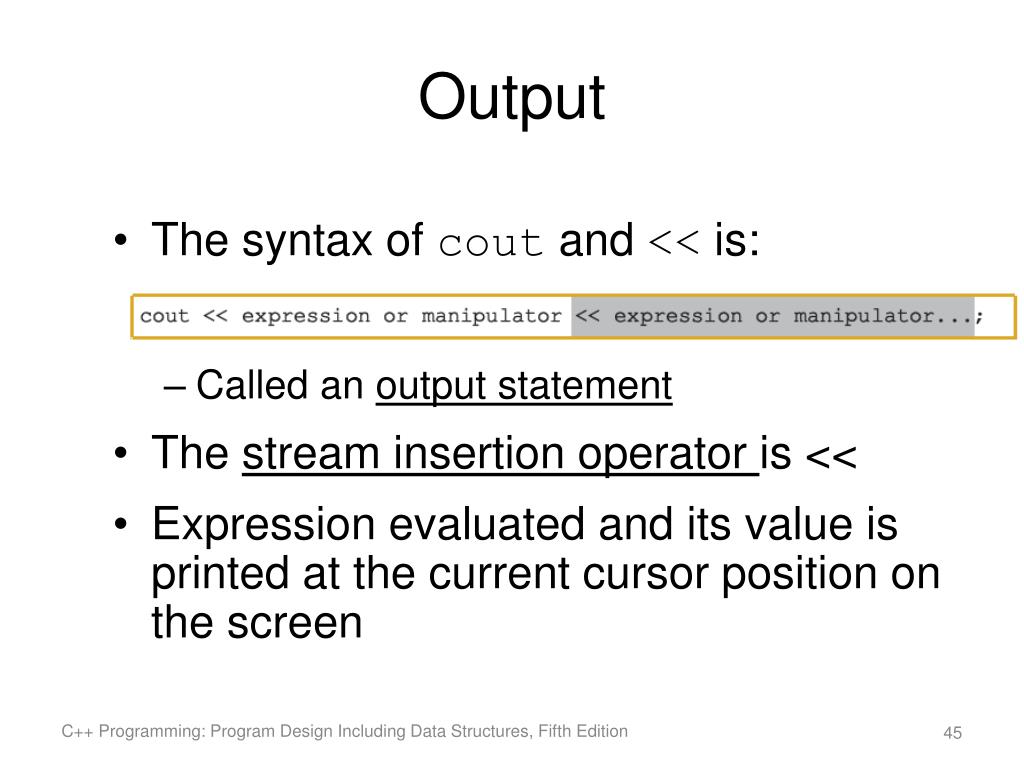 Output

• The syntax of cout and << is:

cout << expression or manipulator << expression or manipulator...;

– Called an output statement

• The stream insertion operator is <<

• Expression evaluated and its value is printed at the current cursor position on the screen

C++ Programming: Program Design Including Data Structures, Fifth Edition

45